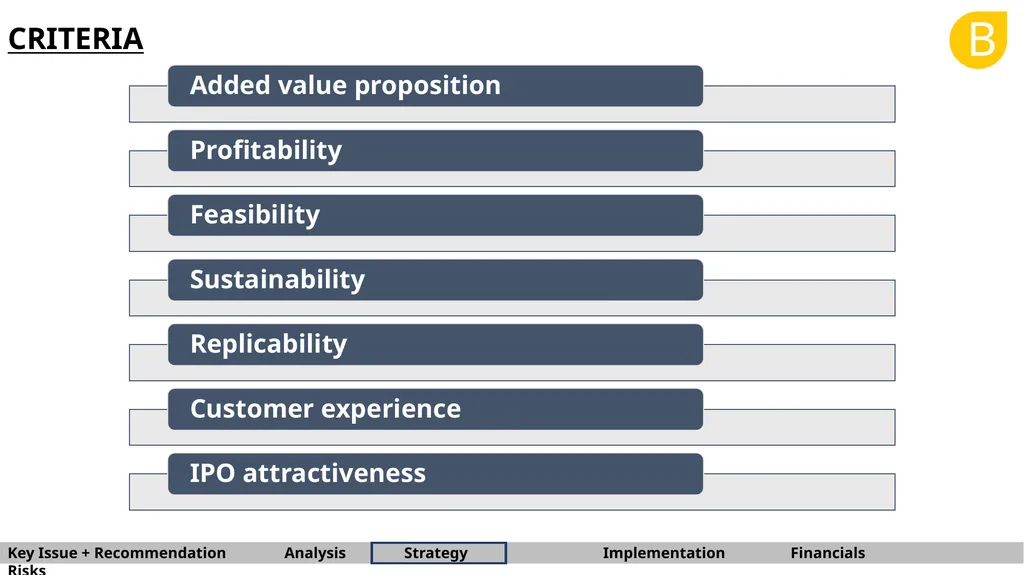 CRITERIA

B

Added value proposition

Profitability

Feasibility

Sustainability

Replicability

Customer experience

IPO attractiveness

Key Issue + Recommendation Analysis Strategy Implementation Financials Risks